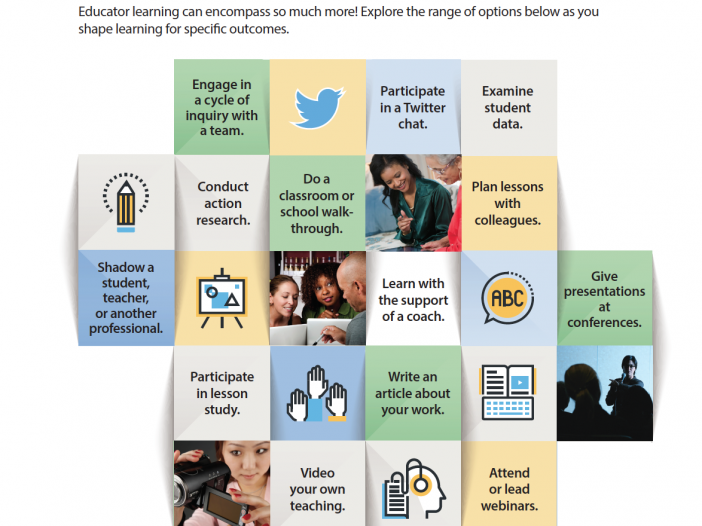 Educator learning can encompass so much more! Explore the range of options below as you shape learning for specific outcomes.

Engage in a cycle of inquiry with a team.

Participate in a Twitter chat.

Examine student data.

Conduct action research.

Do a classroom or school walk-through.

Plan lessons with colleagues.

Shadow a student, teacher, or another professional.

Learn with the support of a coach.

ABC

Give presentations at conferences.

Participate in lesson study.

Write an article about your work.

Video your own teaching.

Attend or lead webinars.